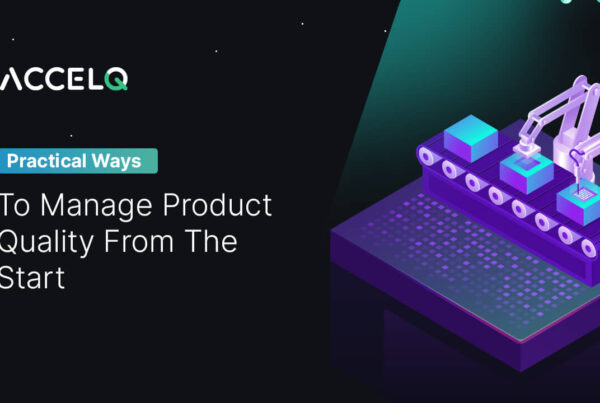 ACCELQ

Practical Ways

To Manage Product Quality From The Start